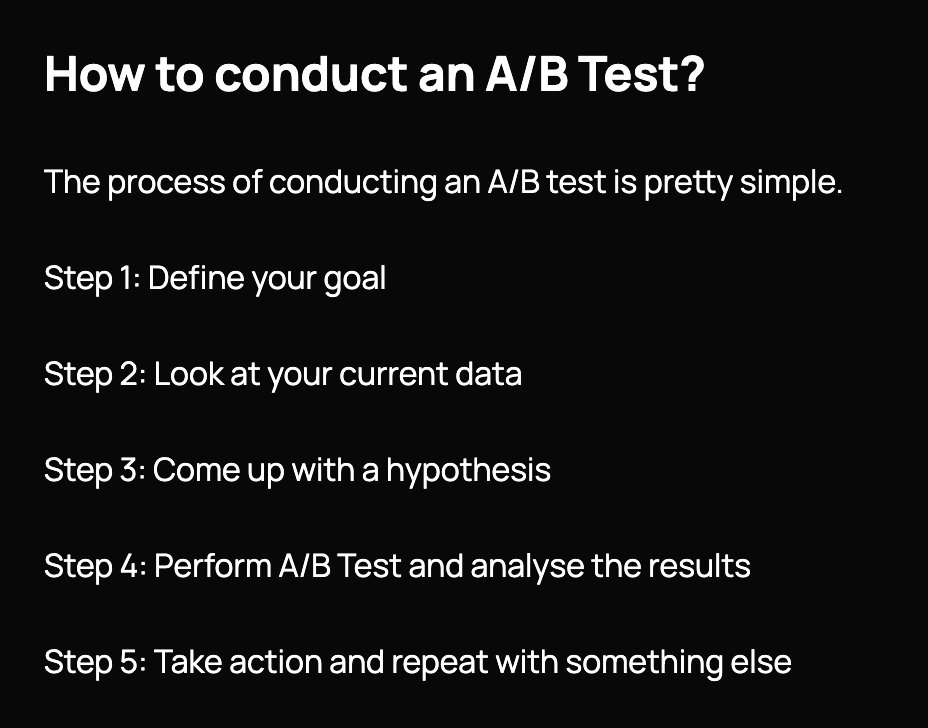 How to conduct an A/B Test?

The process of conducting an A/B test is pretty simple.

Step 1: Define your goal

Step 2: Look at your current data

Step 3: Come up with a hypothesis

Step 4: Perform A/B Test and analyse the results

Step 5: Take action and repeat with something else